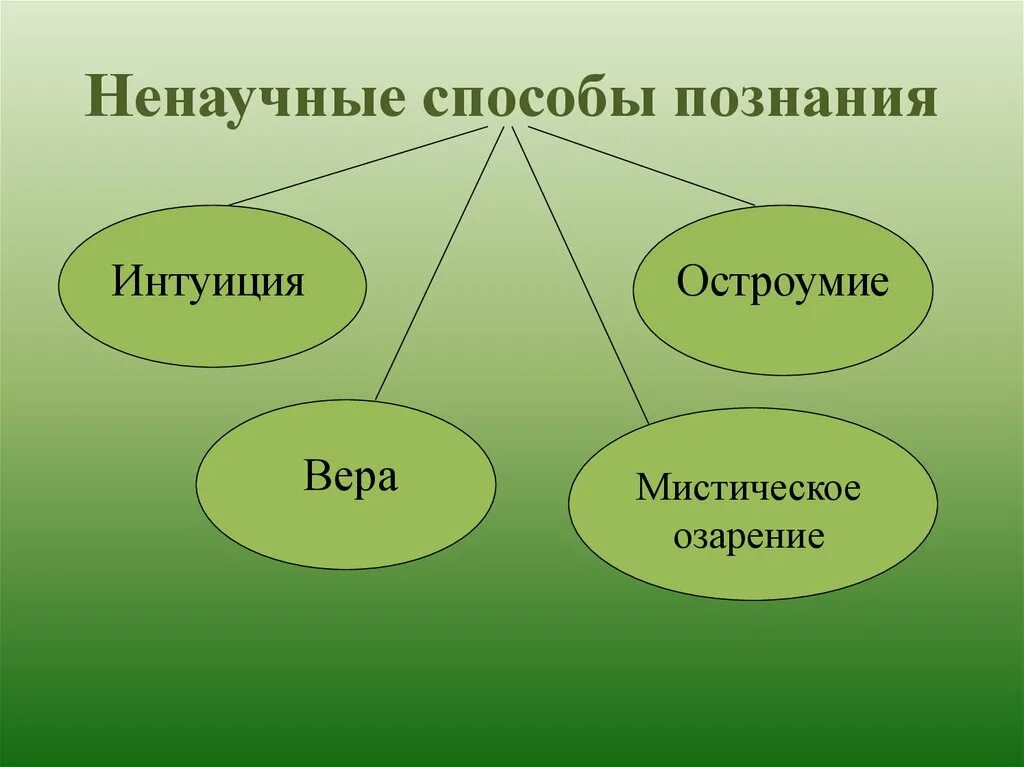 Ненаучные способы познания

Интуиция

Остроумие

Вера

Мистическое озарение